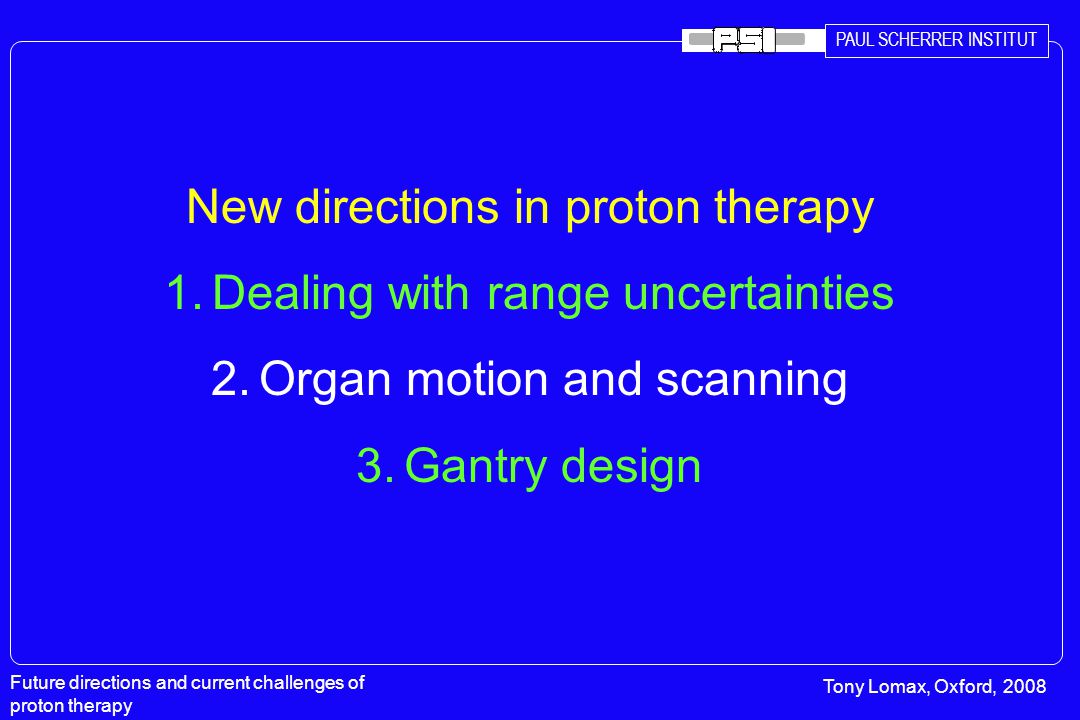 PSI PAUL SCHERRER INSTITUT

New directions in proton therapy

1. Dealing with range uncertainties

2. Organ motion and scanning

3. Gantry design

Future directions and current challenges of proton therapy

Tony Lomax, Oxford, 2008